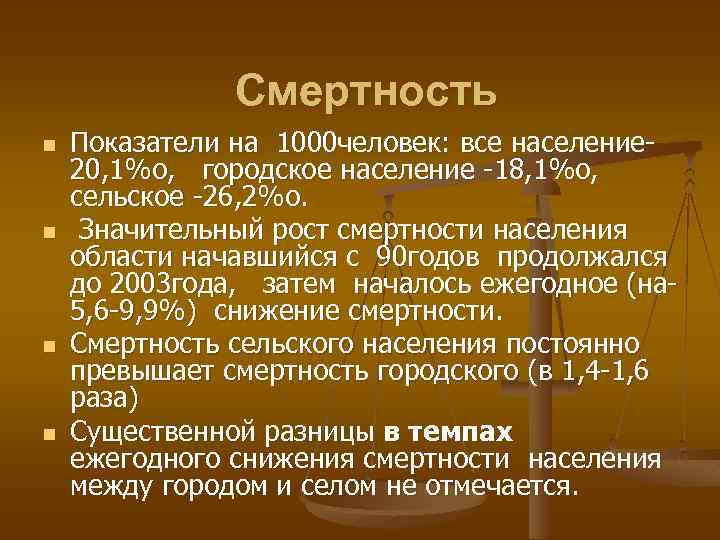 Смертность

Показатели на 1000человек: все население- 20,1%о, городское население -18,1%о, сельское -26,2%о.

Значительный рост смертности населения области начавшийся с 90годов продолжался до 2003года, затем началось ежегодное (на- 5,6-9,9%) снижение смертности.

Смертность сельского населения постоянно превышает смертность городского (в 1,4-1,6 раза)

Существенной разницы в темпах ежегодного снижения смертности населения между городом и селом не отмечается.